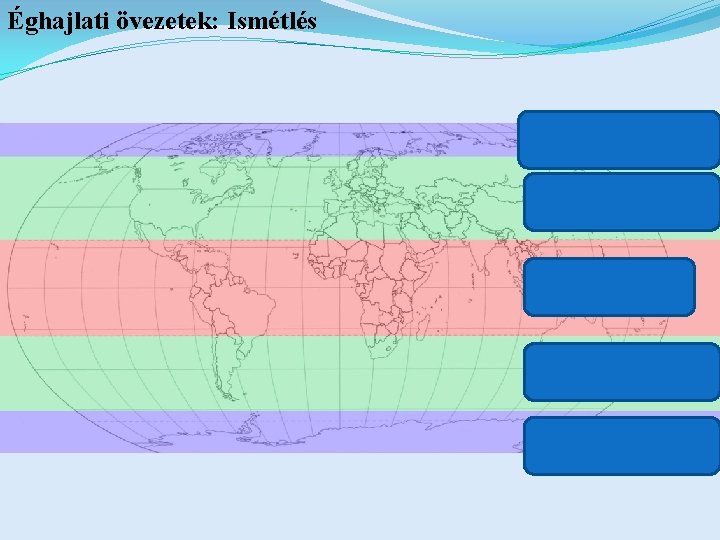 Éghajlati övezetek: Ismétlés